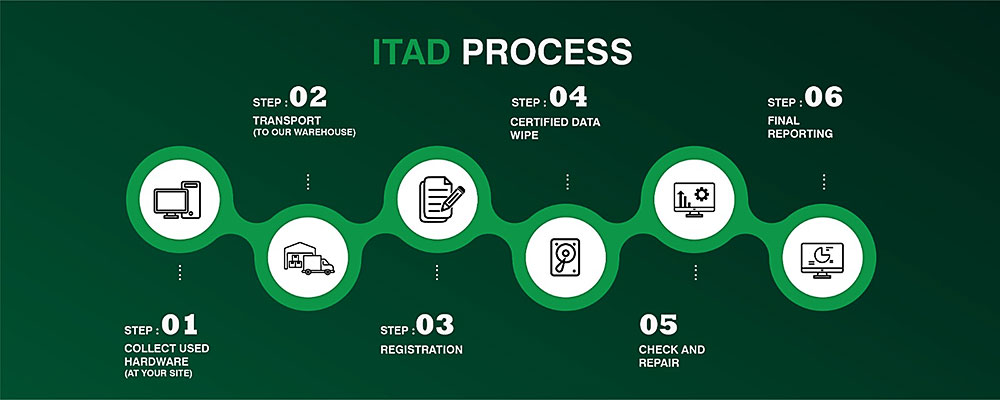 ITAD PROCESS

STEP : 02
TRANSPORT
(TO OUR WAREHOUSE)

STEP : 04
CERTIFIED DATA WIPE

STEP : 06
FINAL REPORTING

STEP : 01
COLLECT USED HARDWARE
(AT YOUR SITE)

STEP : 03
REGISTRATION

05
CHECK AND REPAIR